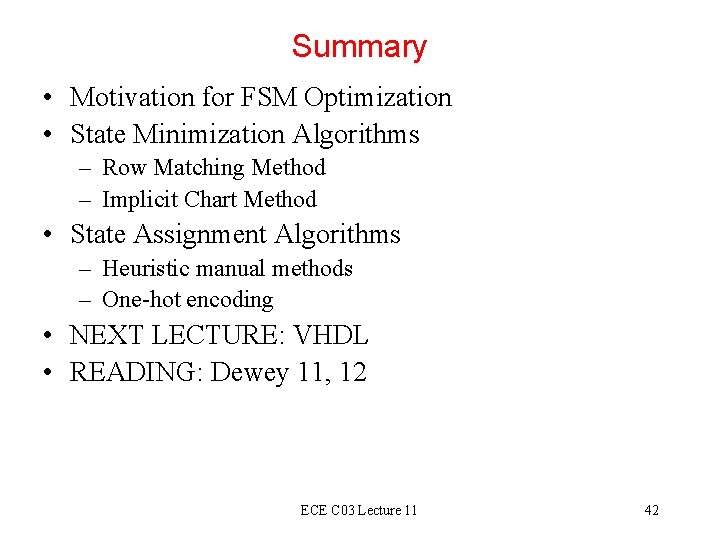 Summary

• Motivation for FSM Optimization
• State Minimization Algorithms
– Row Matching Method
– Implicit Chart Method
• State Assignment Algorithms
– Heuristic manual methods
– One-hot encoding
• NEXT LECTURE: VHDL
• READING: Dewey 11, 12

ECE C03 Lecture 11

42